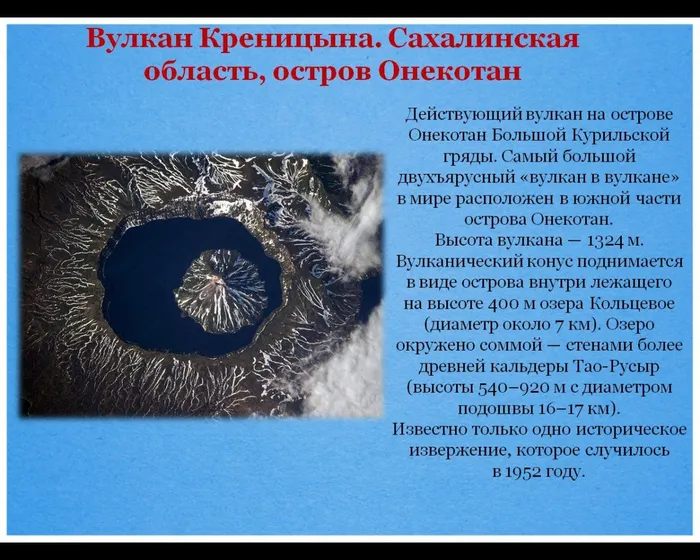 Вулкан Креницына. Сахалинская область, остров Онекотан

Действующий вулкан на острове Онекотан Большой Курильской гряды. Самый большой двухъярусный «вулкан в вулкане» в мире расположен в южной части острова Онекотан.
Высота вулкана — 1324 м.
Вулканический конус поднимается в виде острова внутри лежащего на высоте 400 м озера Кольцевое (диаметр около 7 км). Озеро окружено соммой — стенами более древней кальдеры Тао-Русыр (высоты 540–920 м с диаметром подошвы 16–17 км).
Известно только одно историческое извержение, которое случилось в 1952 году.